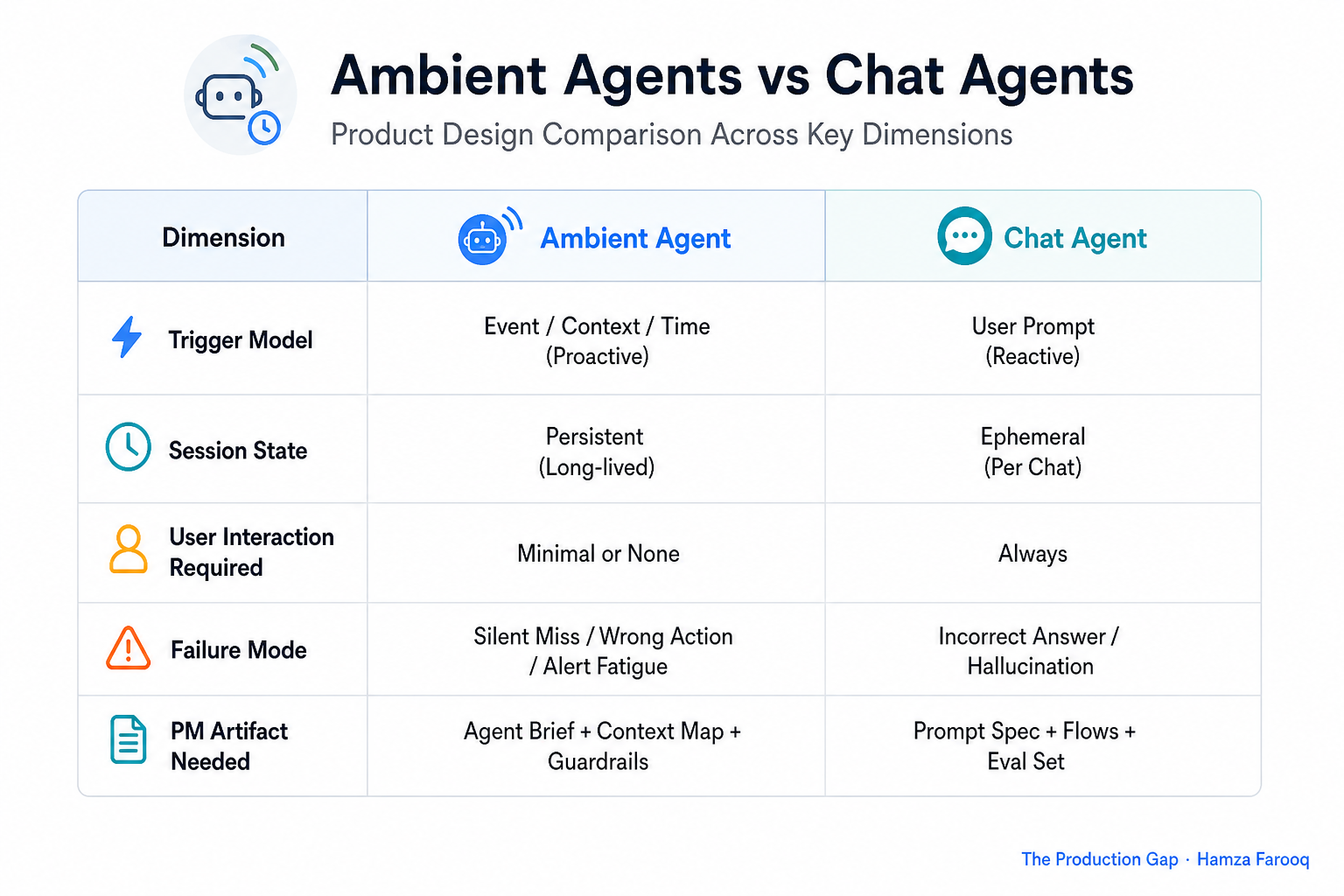 Ambient Agents vs Chat Agents
Product Design Comparison Across Key Dimensions

| Dimension | Ambient Agent | Chat Agent |
|---|---|---|
| Trigger Model | Event / Context / Time (Proactive) | User Prompt (Reactive) |
| Session State | Persistent (Long-lived) | Ephemeral (Per Chat) |
| User Interaction Required | Minimal or None | Always |
| Failure Mode | Silent Miss / Wrong Action / Alert Fatigue | Incorrect Answer / Hallucination |
| PM Artifact Needed | Agent Brief + Context Map + Guardrails | Prompt Spec + Flows + Eval Set |

The Production Gap · Hamza Farooq